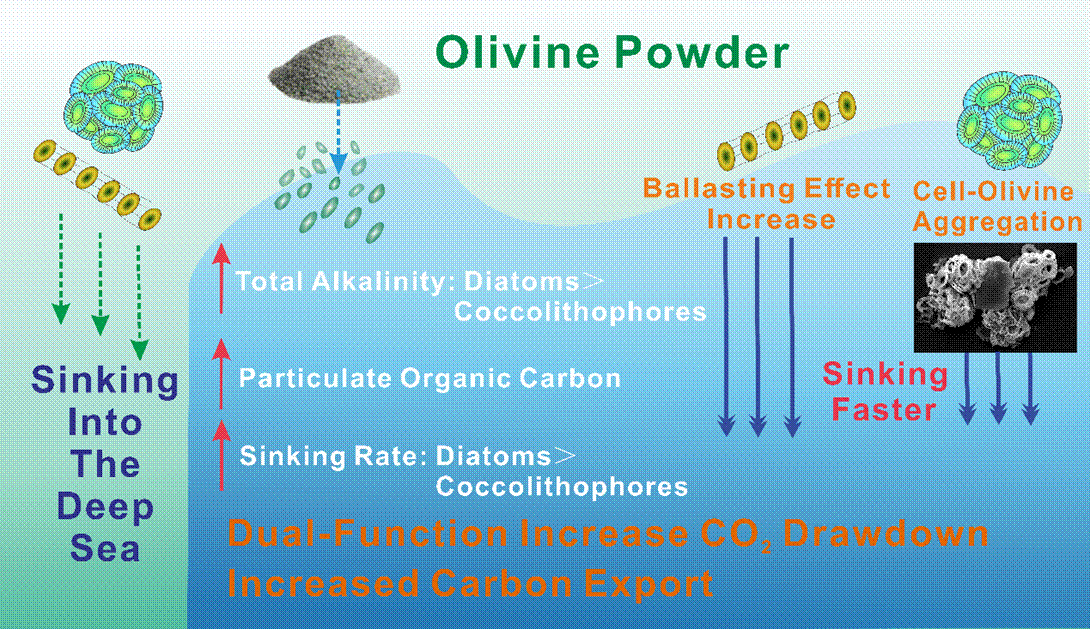 Olivine Powder

Sinking Into The Deep Sea

Total Alkalinity: Diatoms＞ Coccolithophores

Particulate Organic Carbon

Sinking Rate: Diatoms＞ Coccolithophores

Ballasting Effect Increase

Cell-Olivine Aggregation

Sinking Faster

Dual-Function Increase $CO_2$ Drawdown
Increased Carbon Export